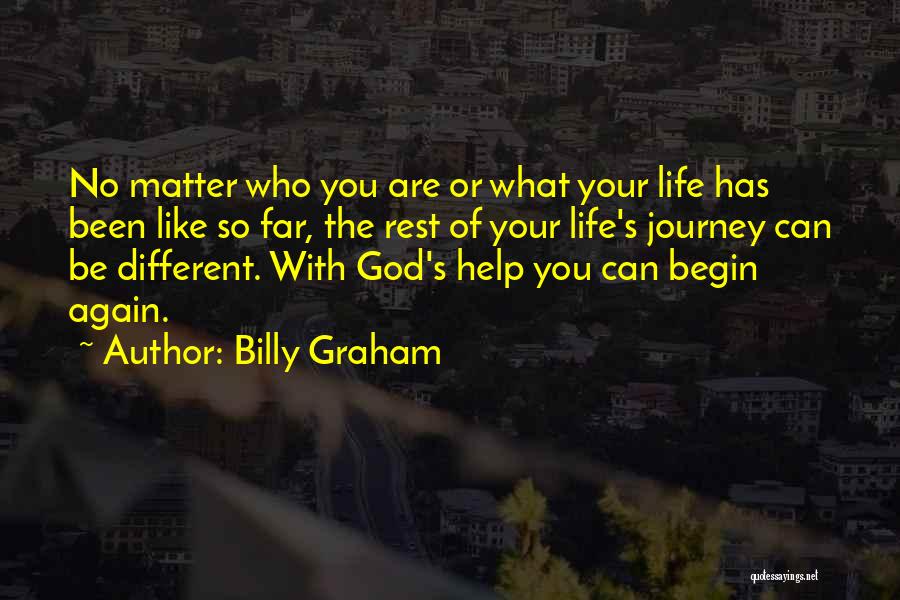 No matter who you are or what your life has been like so far, the rest of your life's journey can be different. With God's help you can begin again.

~ Author: Billy Graham

quotessayings.net